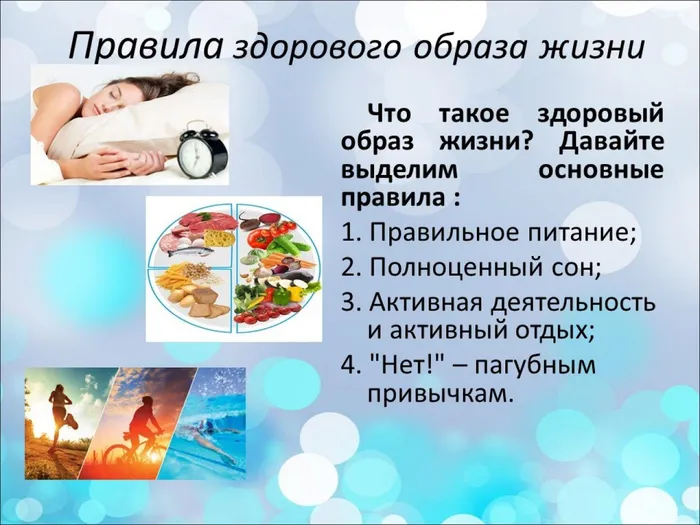 Правила здорового образа жизни

Что такое здоровый образ жизни? Давайте выделим основные правила :

1. Правильное питание;

2. Полноценный сон;

3. Активная деятельность и активный отдых;

4. "Нет!" – пагубным привычкам.